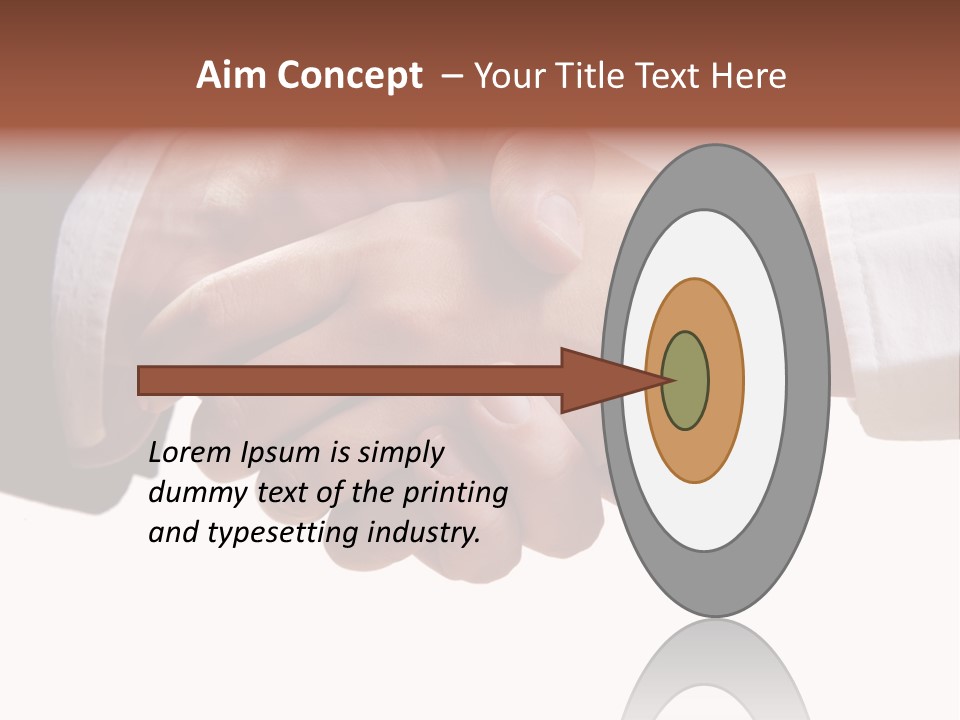 Aim Concept – Your Title Text Here

Lorem Ipsum is simply dummy text of the printing and typesetting industry.